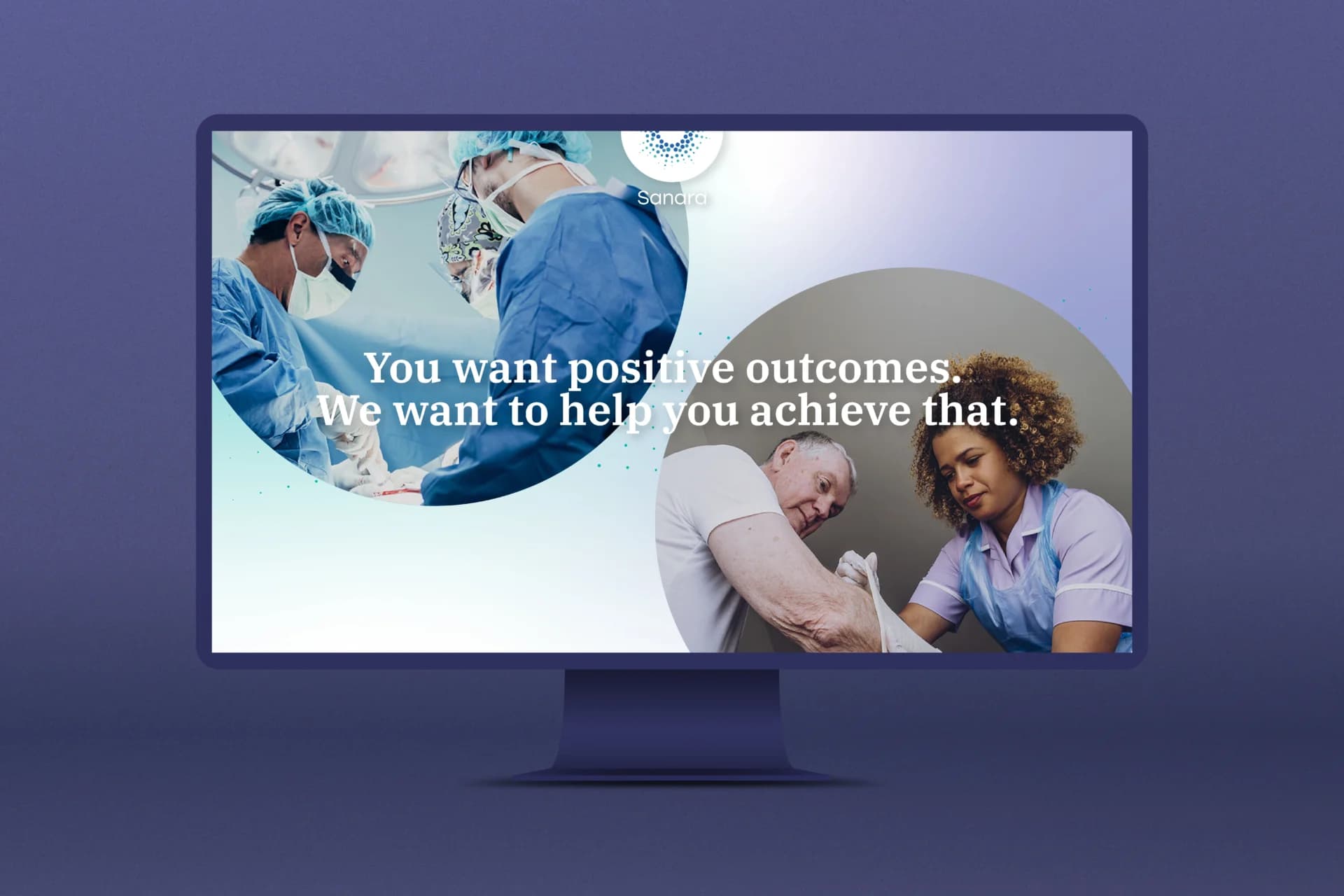 Sanara

You want positive outcomes.
We want to help you achieve that.